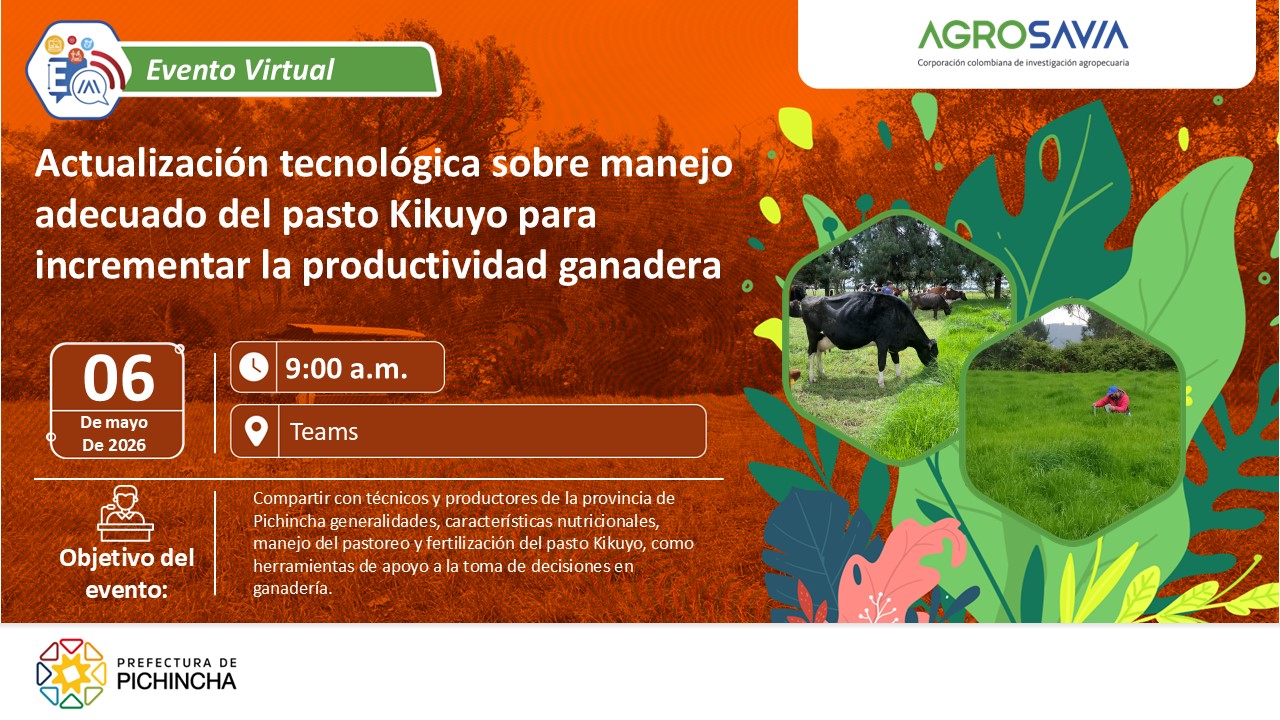 Evento Virtual

AGROSAVIA
Corporación colombiana de investigación agropecuaria

Actualización tecnológica sobre manejo adecuado del pasto Kikuyo para incrementar la productividad ganadera

06
De mayo
De 2026

9:00 a.m.

Teams

Objetivo del evento:

Compartir con técnicos y productores de la provincia de Pichincha generalidades, características nutricionales, manejo del pastoreo y fertilización del pasto Kikuyo, como herramientas de apoyo a la toma de decisiones en ganadería.

PREFECTURA DE
PICHINCHA